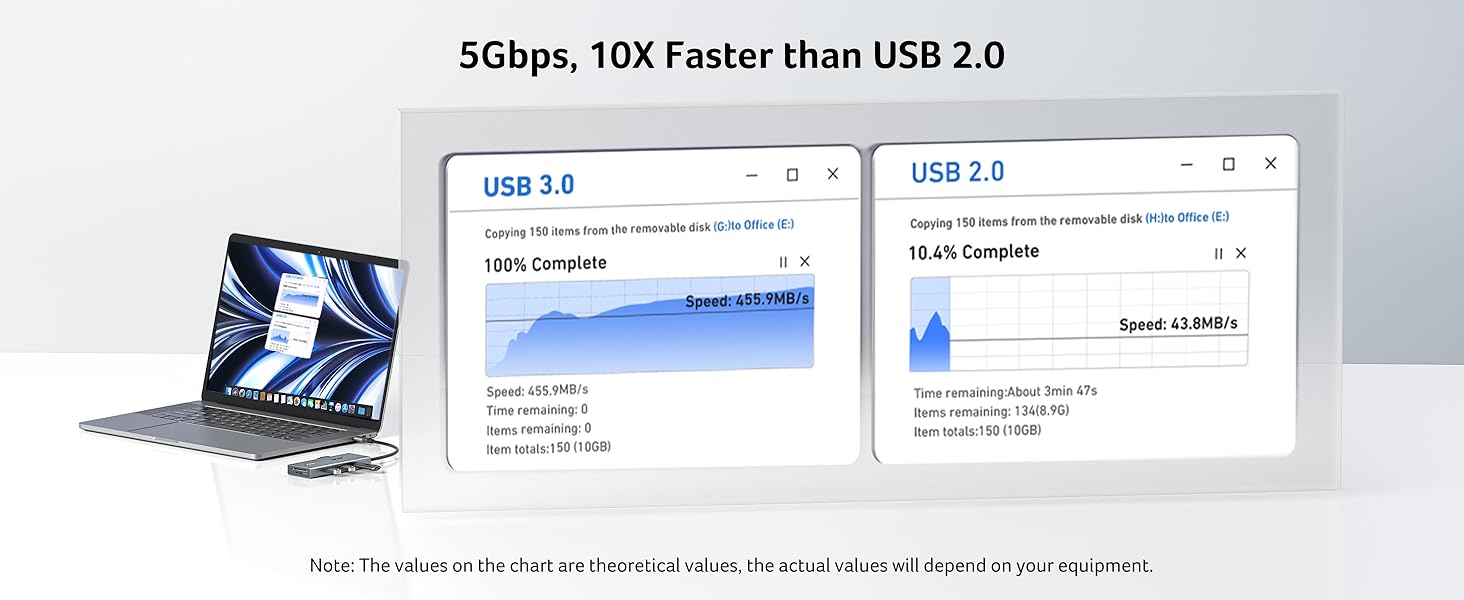 5Gbps, 10X Faster than USB 2.0

USB 3.0

Copying 150 items from the removable disk (G:)to Office (E:)

100% Complete

Speed: 455.9MB/s

Speed: 455.9MB/s
Time remaining: 0
Items remaining: 0
Item totals:150 (10GB)

USB 2.0

Copying 150 items from the removable disk (H:)to Office (E:)

10.4% Complete

Speed: 43.8MB/s

Time remaining:About 3min 47s
Items remaining: 134(8.9G)
Item totals:150 (10GB)

Note: The values on the chart are theoretical values, the actual values will depend on your equipment.